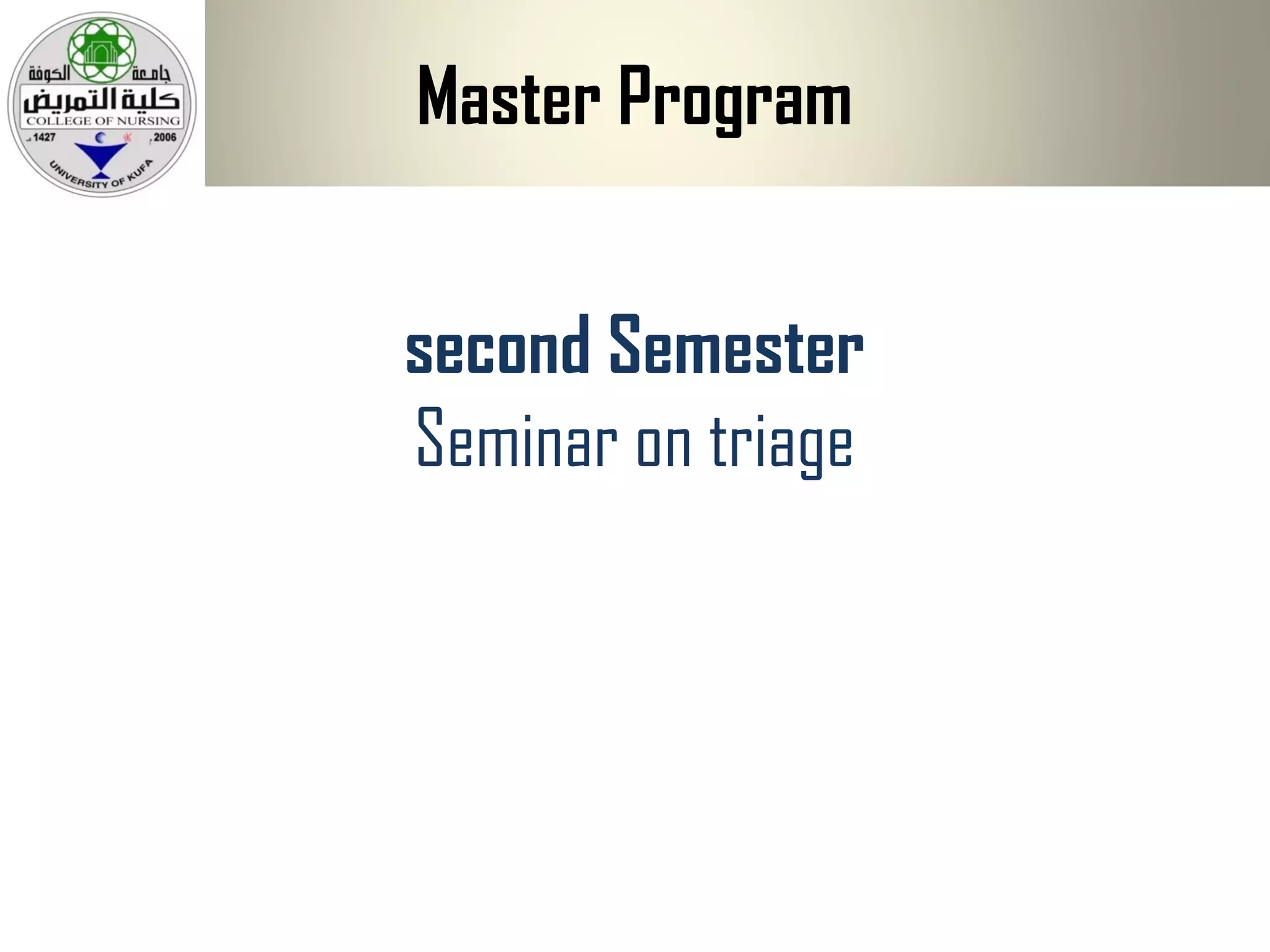 جامعة الكوفة
كلية التمريض
COLLEGE OF NURSING
1427 هـ
2006 م
UNIVERSITY OF KUFA

Master Program

second Semester
Seminar on triage